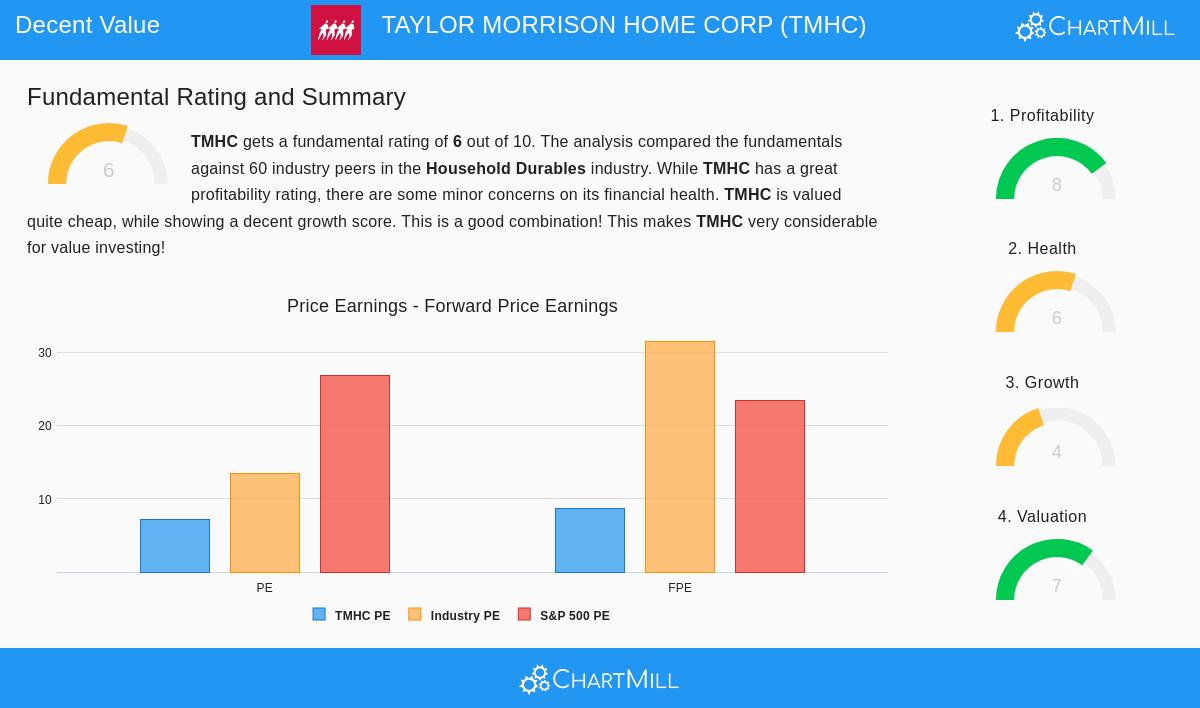 Decent Value

TAYLOR MORRISON HOME CORP (TMHC)

ChartMill

Fundamental Rating and Summary

6

TMHC gets a fundamental rating of 6 out of 10. The analysis compared the fundamentals against 60 industry peers in the Household Durables industry. While TMHC has a great profitability rating, there are some minor concerns on its financial health. TMHC is valued quite cheap, while showing a decent growth score. This is a good combination! This makes TMHC very considerable for value investing!

Price Earnings - Forward Price Earnings

30
20
10

PE
FPE

TMHC PE Industry PE S&P 500 PE

1. Profitability
8

2. Health
6

3. Growth
4

4. Valuation
7

ChartMill